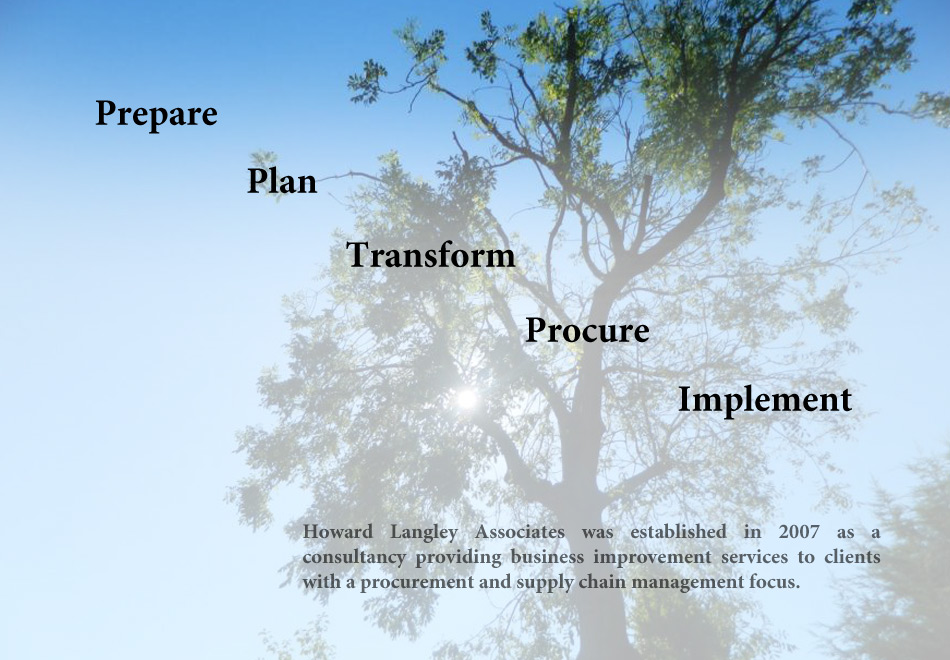 Prepare

Plan

Transform

Procure

Implement

Howard Langley Associates was established in 2007 as a consultancy providing business improvement services to clients with a procurement and supply chain management focus.